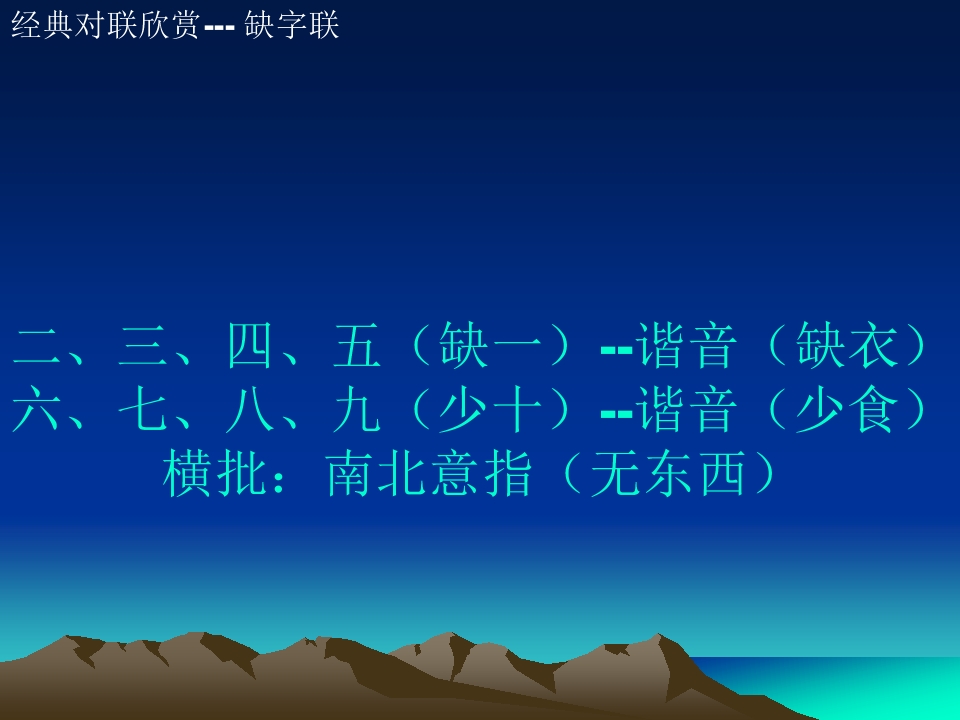 经典对联欣赏--- 缺字联

二、三、四、五（缺一）--谐音（缺衣）
六、七、八、九（少十）--谐音（少食）
横批：南北意指（无东西）